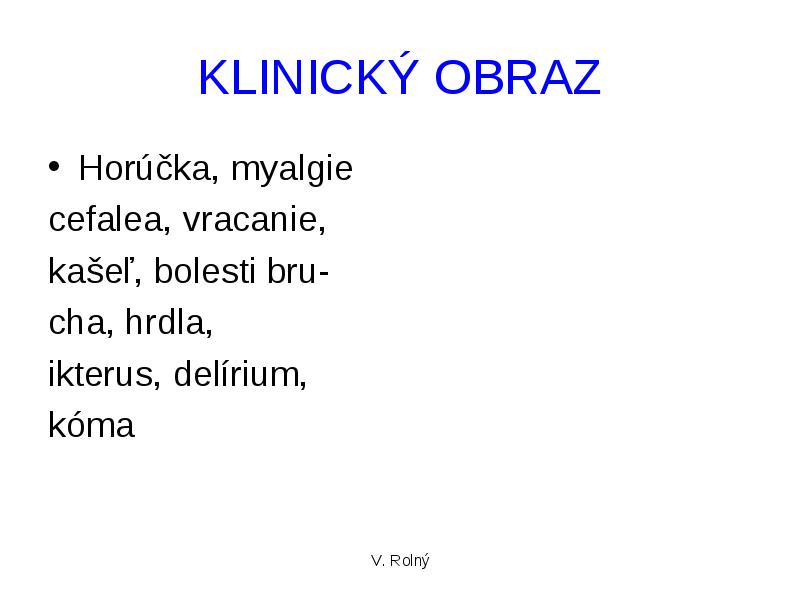 KLINICKÝ OBRAZ

• Horúčka, myalgie cefalea, vracanie, kašeľ, bolesti brucha, hrdla, ikterus, delírium, kóma

V. Rolný